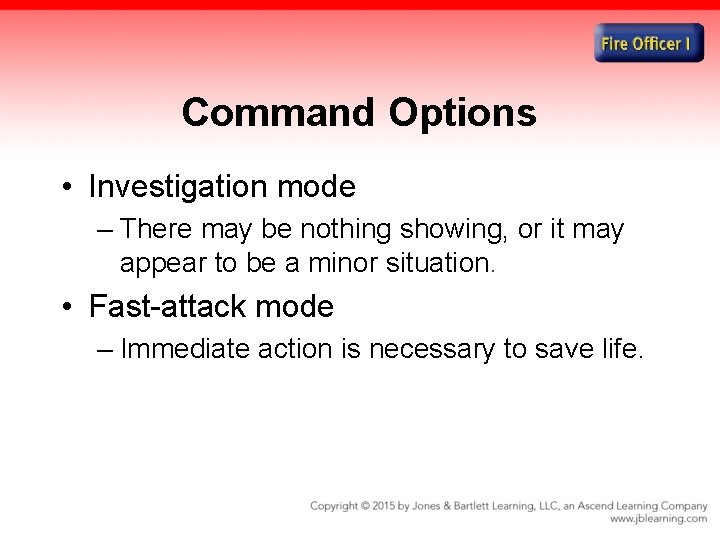 Fire Officer I

Command Options

• Investigation mode
– There may be nothing showing, or it may appear to be a minor situation.

• Fast-attack mode
– Immediate action is necessary to save life.

Copyright © 2015 by Jones & Bartlett Learning, LLC, an Ascend Learning Company
www.jblearning.com